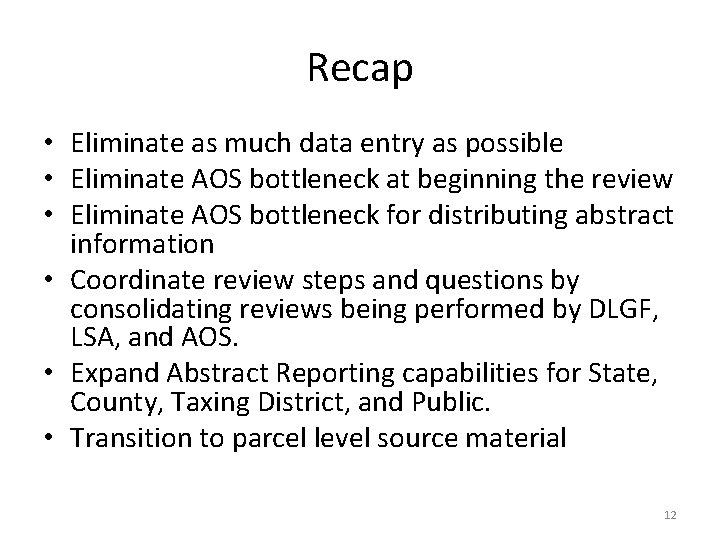 Recap

• Eliminate as much data entry as possible
• Eliminate AOS bottleneck at beginning the review
• Eliminate AOS bottleneck for distributing abstract information
• Coordinate review steps and questions by consolidating reviews being performed by DLGF, LSA, and AOS.
• Expand Abstract Reporting capabilities for State, County, Taxing District, and Public.
• Transition to parcel level source material

12